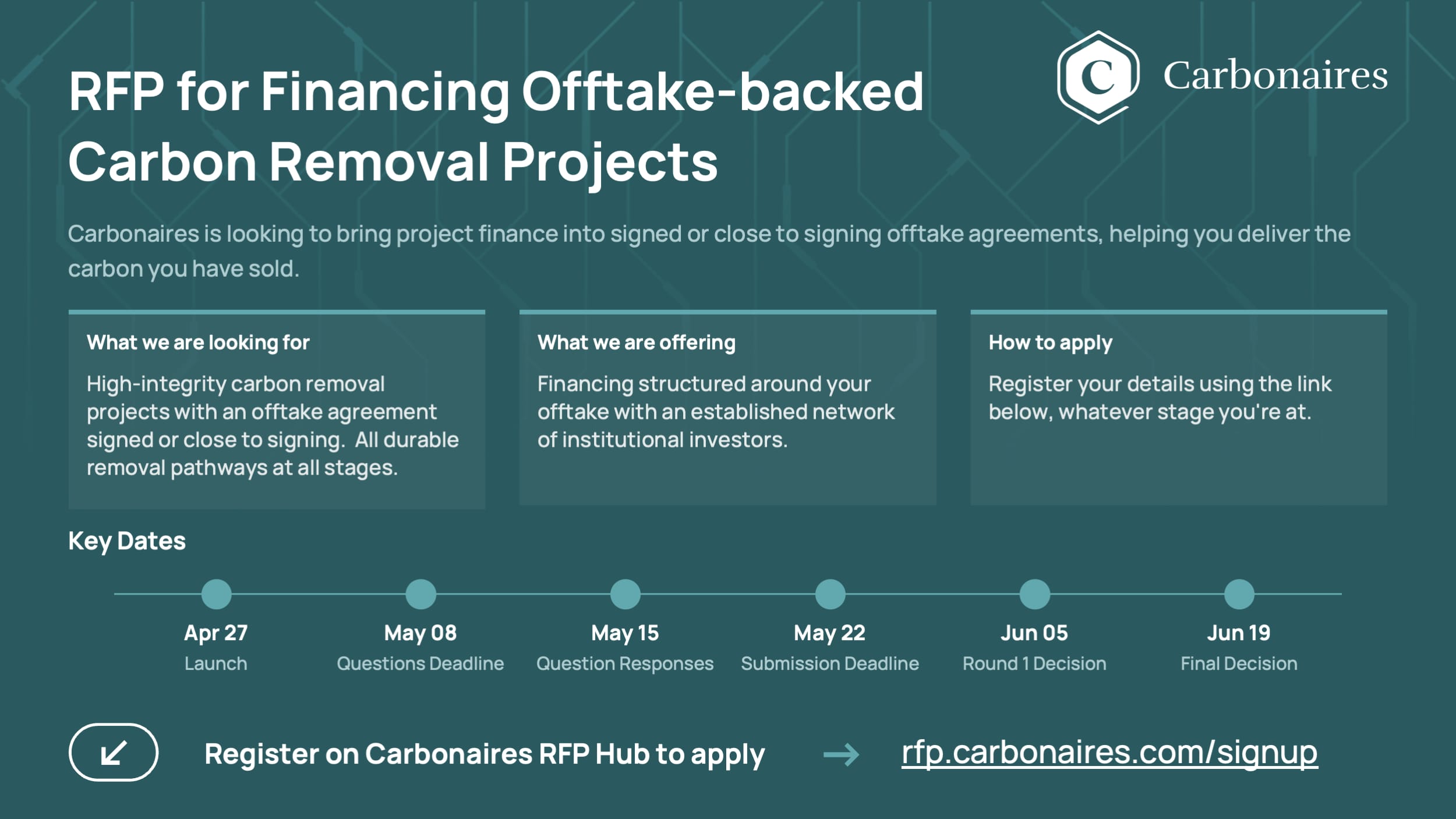 RFP for Financing Offtake-backed Carbon Removal Projects

C Carbonaires

Carbonaires is looking to bring project finance into signed or close to signing offtake agreements, helping you deliver the carbon you have sold.

What we are looking for

High-integrity carbon removal projects with an offtake agreement signed or close to signing. All durable removal pathways at all stages.

What we are offering

Financing structured around your offtake with an established network of institutional investors.

How to apply

Register your details using the link below, whatever stage you're at.

Key Dates

Apr 27
Launch

May 08
Questions Deadline

May 15
Question Responses

May 22
Submission Deadline

Jun 05
Round 1 Decision

Jun 19
Final Decision

Register on Carbonaires RFP Hub to apply → rfp.carbonaires.com/signup